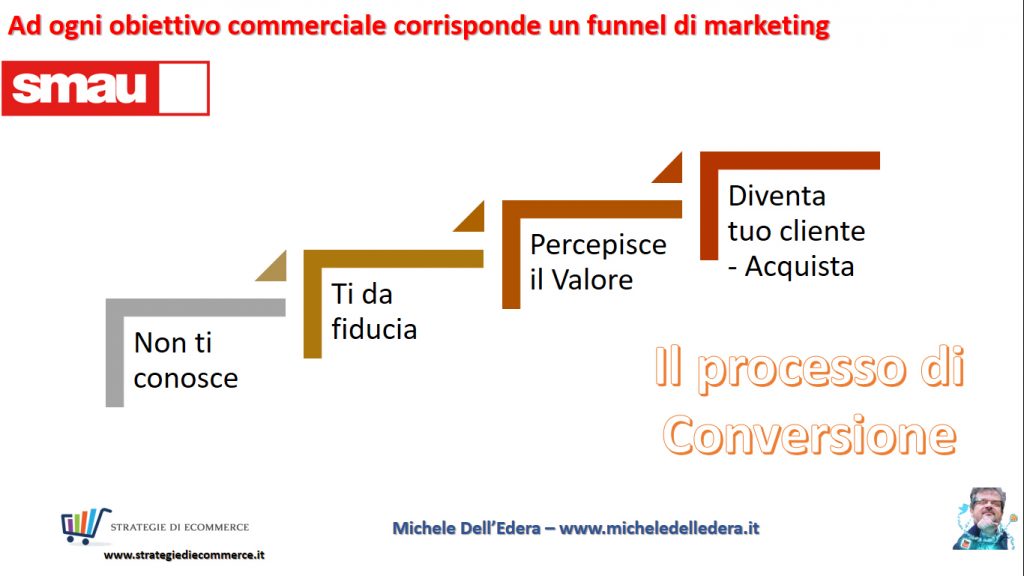 Ad ogni obiettivo commerciale corrisponde un funnel di marketing

smau

Non ti conosce

Ti da fiducia

Percepisce il Valore

Diventa tuo cliente - Acquista

Il processo di Conversione

STRATEGIE DI ECOMMERCE
www.strategiediecommerce.it

Michele Dell'Edera – www.micheledelledera.it